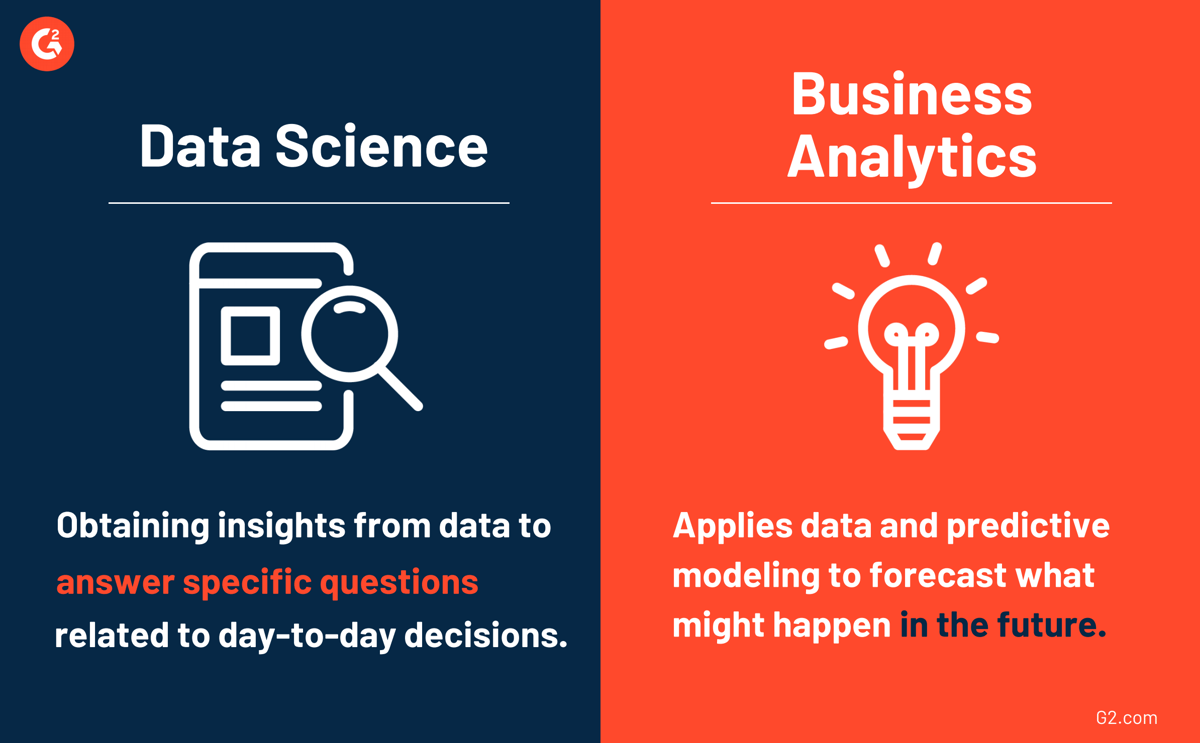 G2

Data Science

Obtaining insights from data to answer specific questions related to day-to-day decisions.

Business Analytics

Applies data and predictive modeling to forecast what might happen in the future.

G2.com